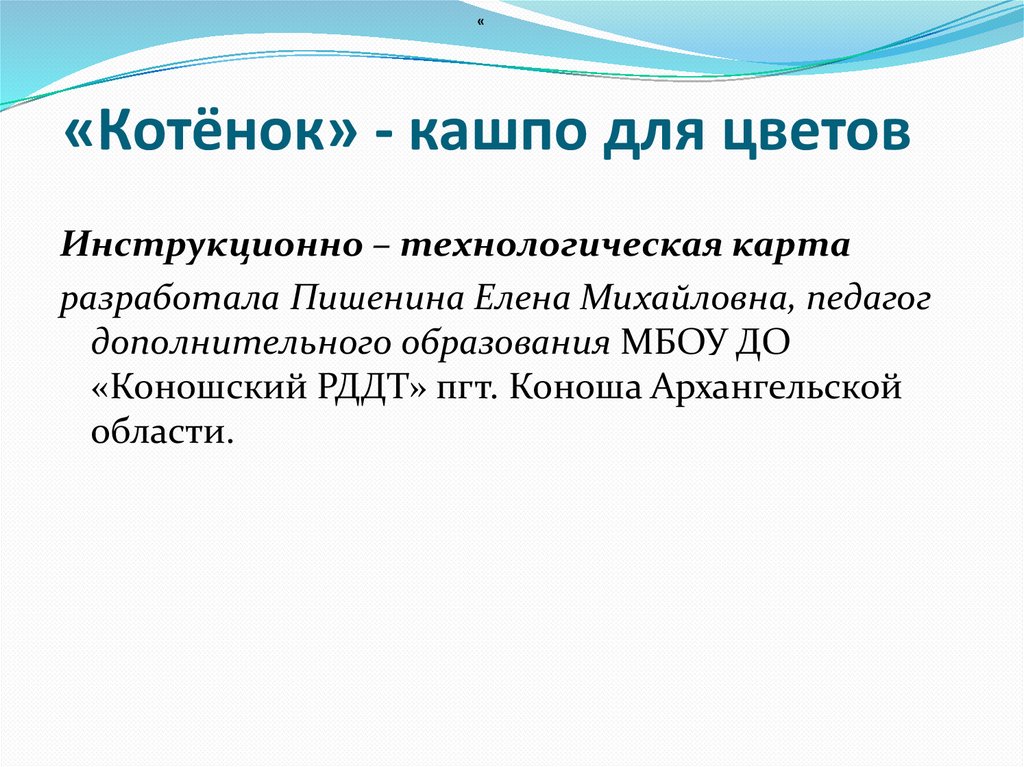 «

«Котёнок» - кашпо для цветов

Инструкционно – технологическая карта

разработала Пишенина Елена Михайловна, педагог дополнительного образования МБОУ ДО «Коношский РДДТ» пгт. Коноша Архангельской области.